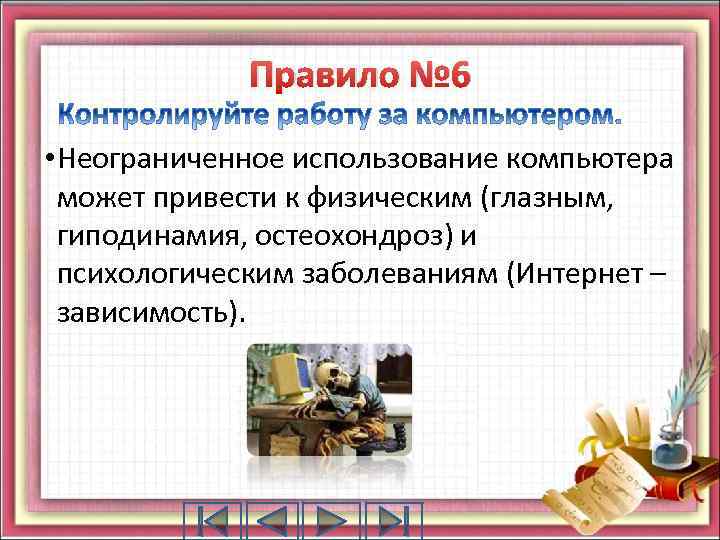 Правило №6
Контролируйте работу за компьютером.

•Неограниченное использование компьютера может привести к физическим (глазным, гиподинамия, остеохондроз) и психологическим заболеваниям (Интернет – зависимость).